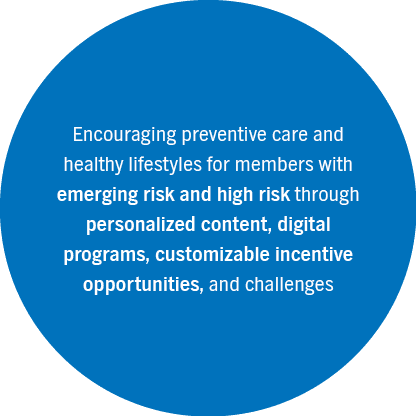 Encouraging preventive care and healthy lifestyles for members with emerging risk and high risk through personalized content, digital programs, customizable incentive opportunities, and challenges